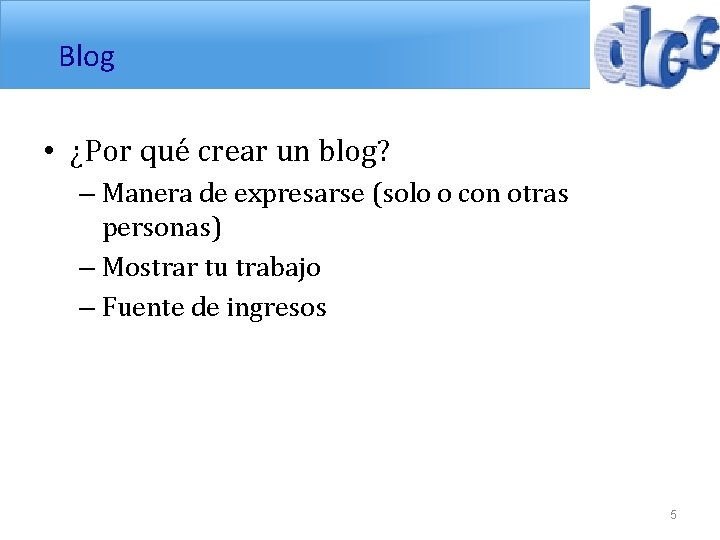 Blog

dGG

• ¿Por qué crear un blog?
– Manera de expresarse (solo o con otras personas)
– Mostrar tu trabajo
– Fuente de ingresos

5